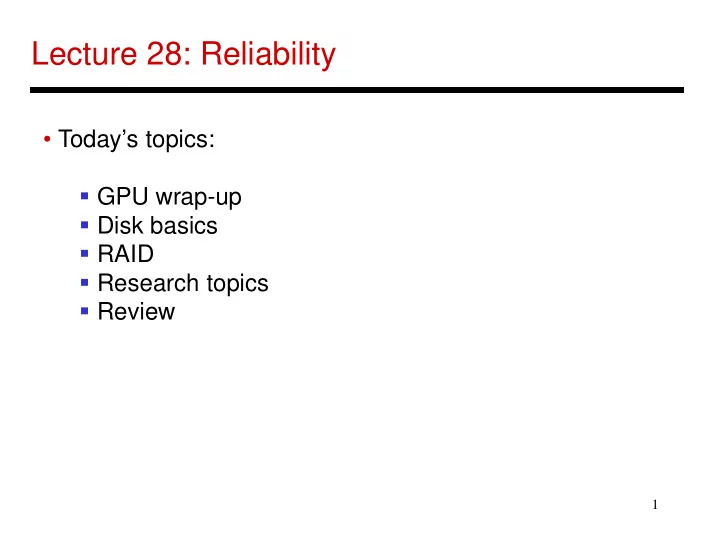 Lecture 28: Reliability

• Today's topics:

▪ GPU wrap-up
▪ Disk basics
▪ RAID
▪ Research topics
▪ Review

1